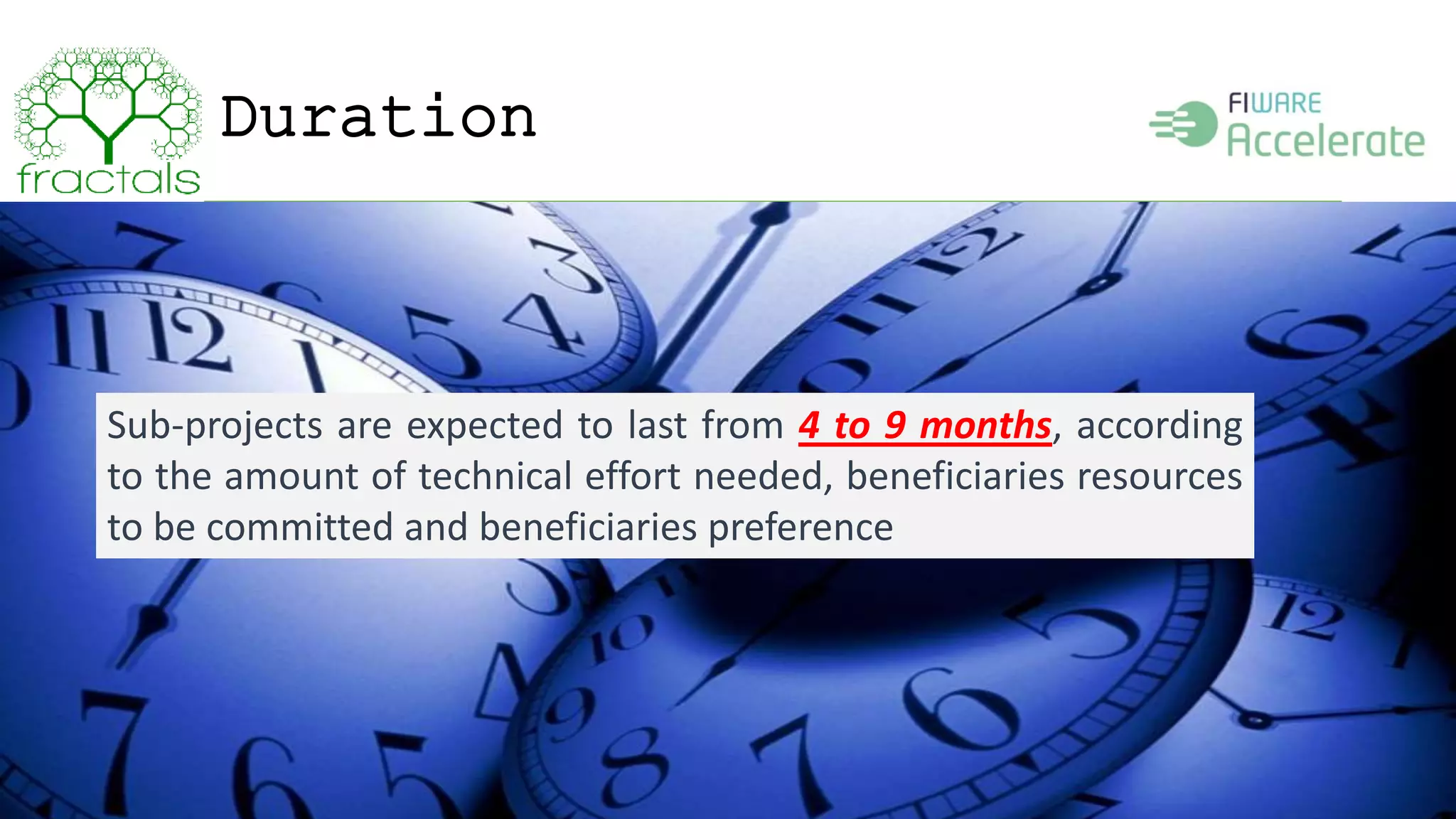 fractals

Duration

FIWARE Accelerate

Sub-projects are expected to last from 4 to 9 months, according to the amount of technical effort needed, beneficiaries resources to be committed and beneficiaries preference